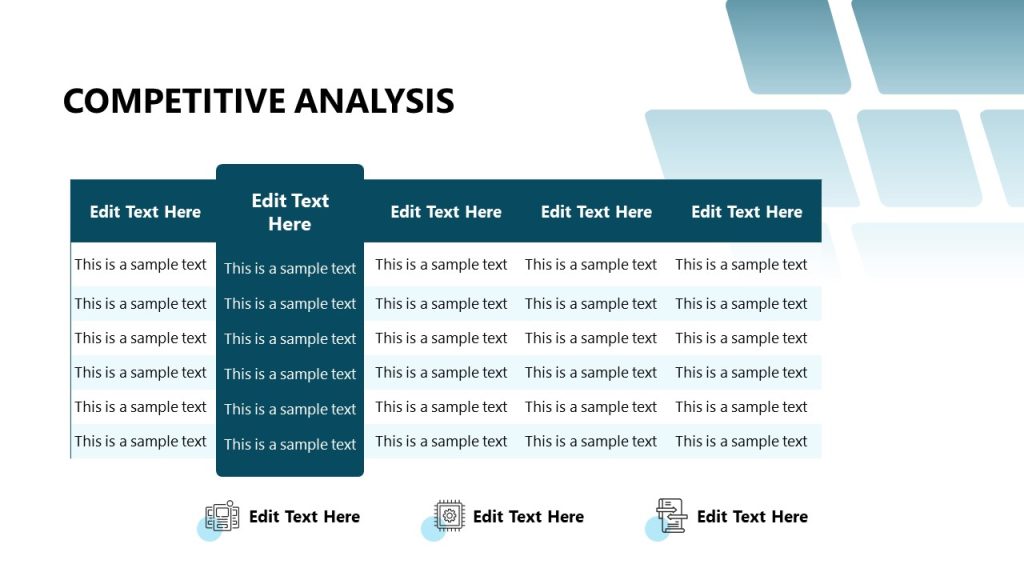 COMPETITIVE ANALYSIS

| Edit Text Here | Edit Text Here | Edit Text Here | Edit Text Here | Edit Text Here |
|---|---|---|---|---|
| This is a sample text | This is a sample text | This is a sample text | This is a sample text | This is a sample text |
| This is a sample text | This is a sample text | This is a sample text | This is a sample text | This is a sample text |
| This is a sample text | This is a sample text | This is a sample text | This is a sample text | This is a sample text |
| This is a sample text | This is a sample text | This is a sample text | This is a sample text | This is a sample text |
| This is a sample text | This is a sample text | This is a sample text | This is a sample text | This is a sample text |
| This is a sample text | This is a sample text | This is a sample text | This is a sample text | This is a sample text |

Edit Text Here

Edit Text Here

Edit Text Here